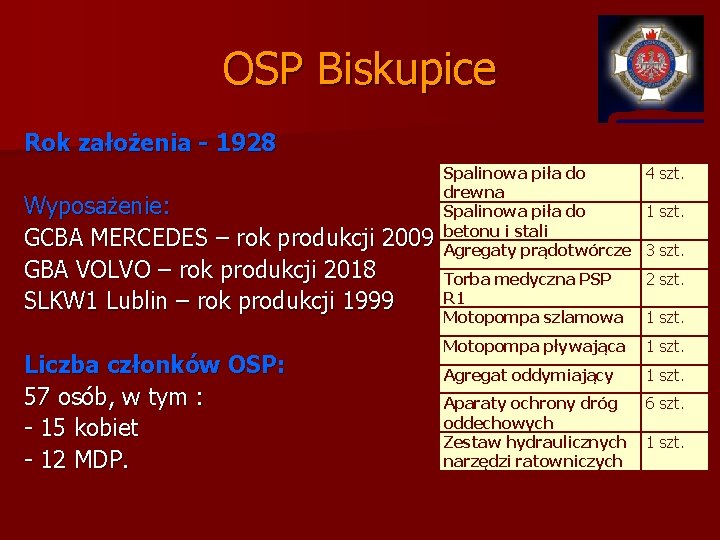 OSP Biskupice

Rok założenia - 1928

Wyposażenie:
GCBA MERCEDES – rok produkcji 2009
GBA VOLVO – rok produkcji 2018
SLKW1 Lublin – rok produkcji 1999

Liczba członków OSP:
57 osób, w tym :
- 15 kobiet
- 12 MDP.

| | |
|---|---|
| Spalinowa piła do drewna | 4 szt. |
| Spalinowa piła do betonu i stali | 1 szt. |
| Agregaty prądotwórcze | 3 szt. |
| Torba medyczna PSP R1 | 2 szt. |
| Motopompa szlamowa | 1 szt. |
| Motopompa pływająca | 1 szt. |
| Agregat oddymiający | 1 szt. |
| Aparaty ochrony dróg oddechowych | 6 szt. |
| Zestaw hydraulicznych narzędzi ratowniczych | 1 szt. |